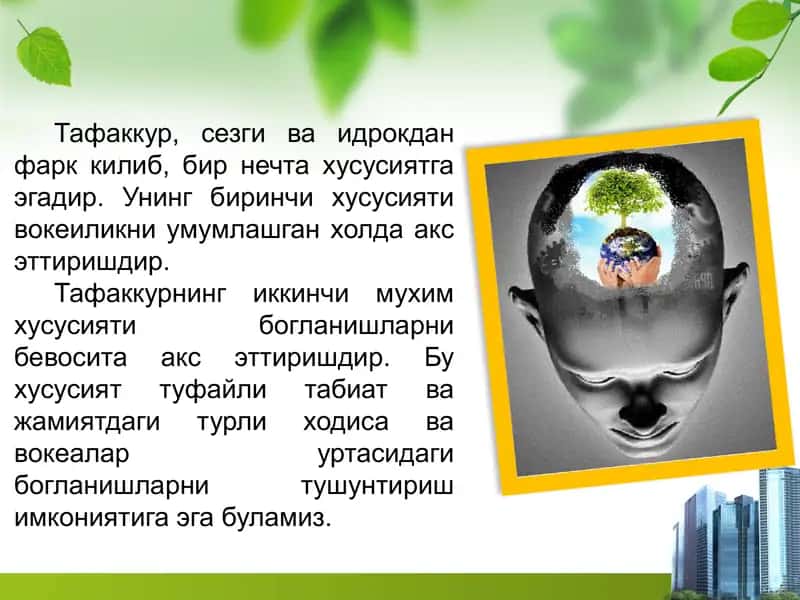 Тафаккур, сезги ва идрокдан фарк килиб, бир нечта хусусиятга эгадир. Унинг биринчи хусусияти вокеиликни умумлашган холда акс эттиришдир.

Тафаккурнинг иккинчи мухим хусусияти богланишларни бевосита акс эттиришдир. Бу хусусият туфайли табиат ва жамиятдаги турли ходиса ва вокеалар уртасидаги богланишларни тушунтириш имкониятига эга буламиз.